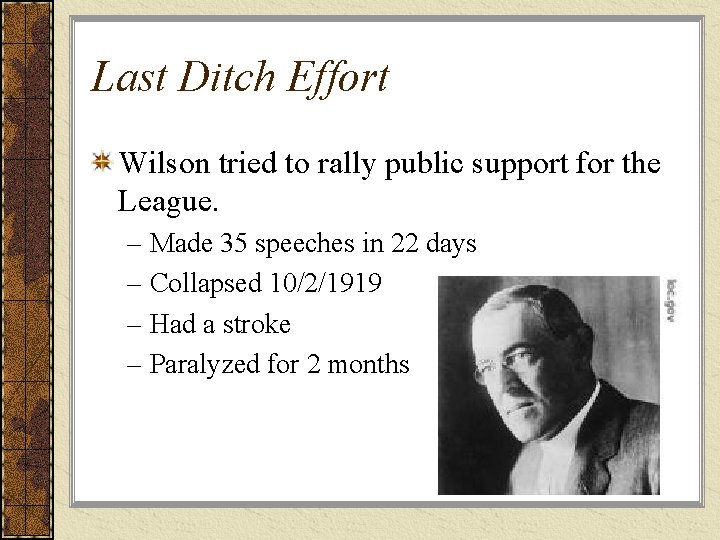 Last Ditch Effort

Wilson tried to rally public support for the League.

– Made 35 speeches in 22 days
– Collapsed 10/2/1919
– Had a stroke
– Paralyzed for 2 months

loc.gov